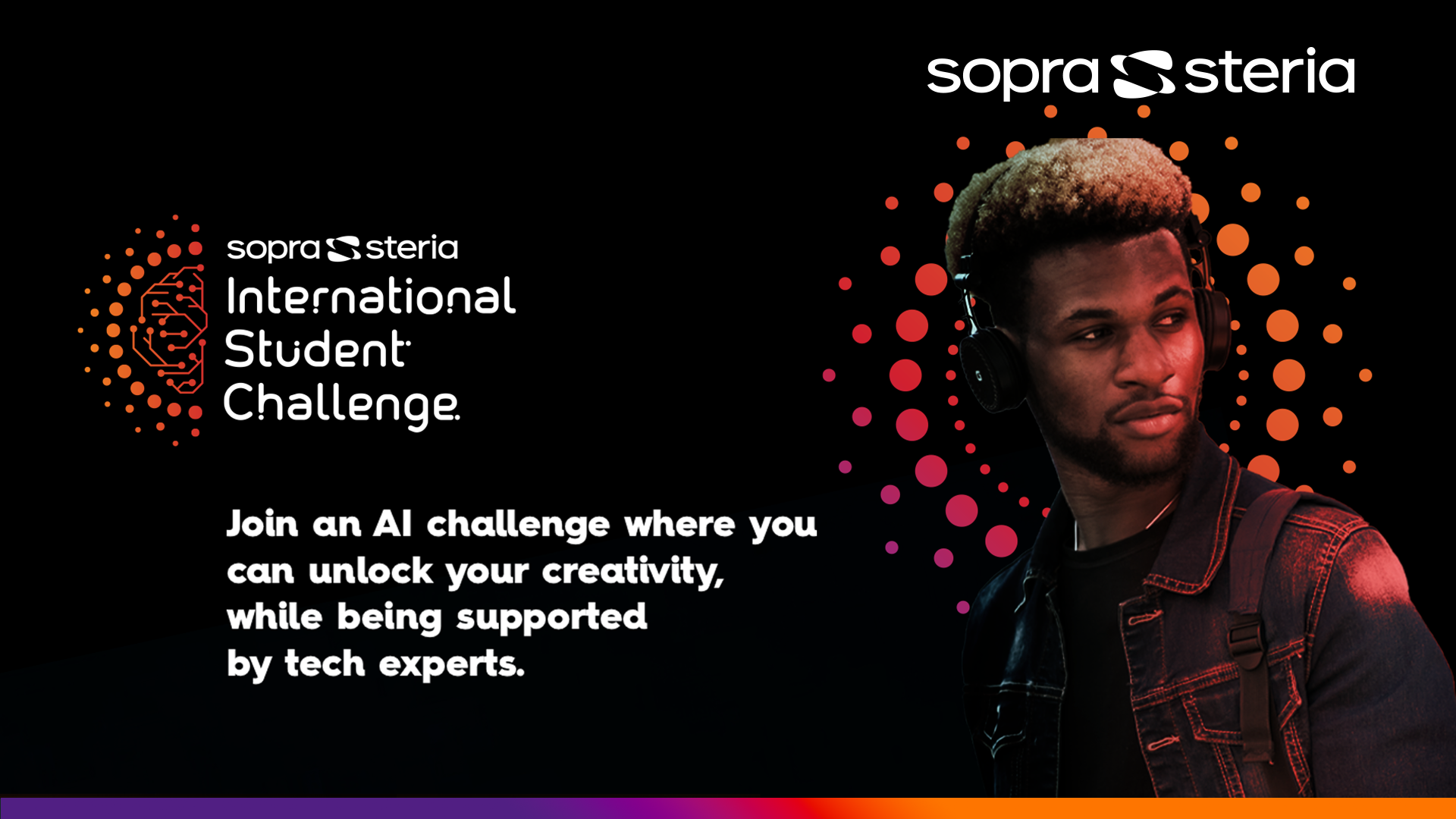 sopra steria

sopra steria
International
Student
Challenge

Join an AI challenge where you can unlock your creativity, while being supported by tech experts.